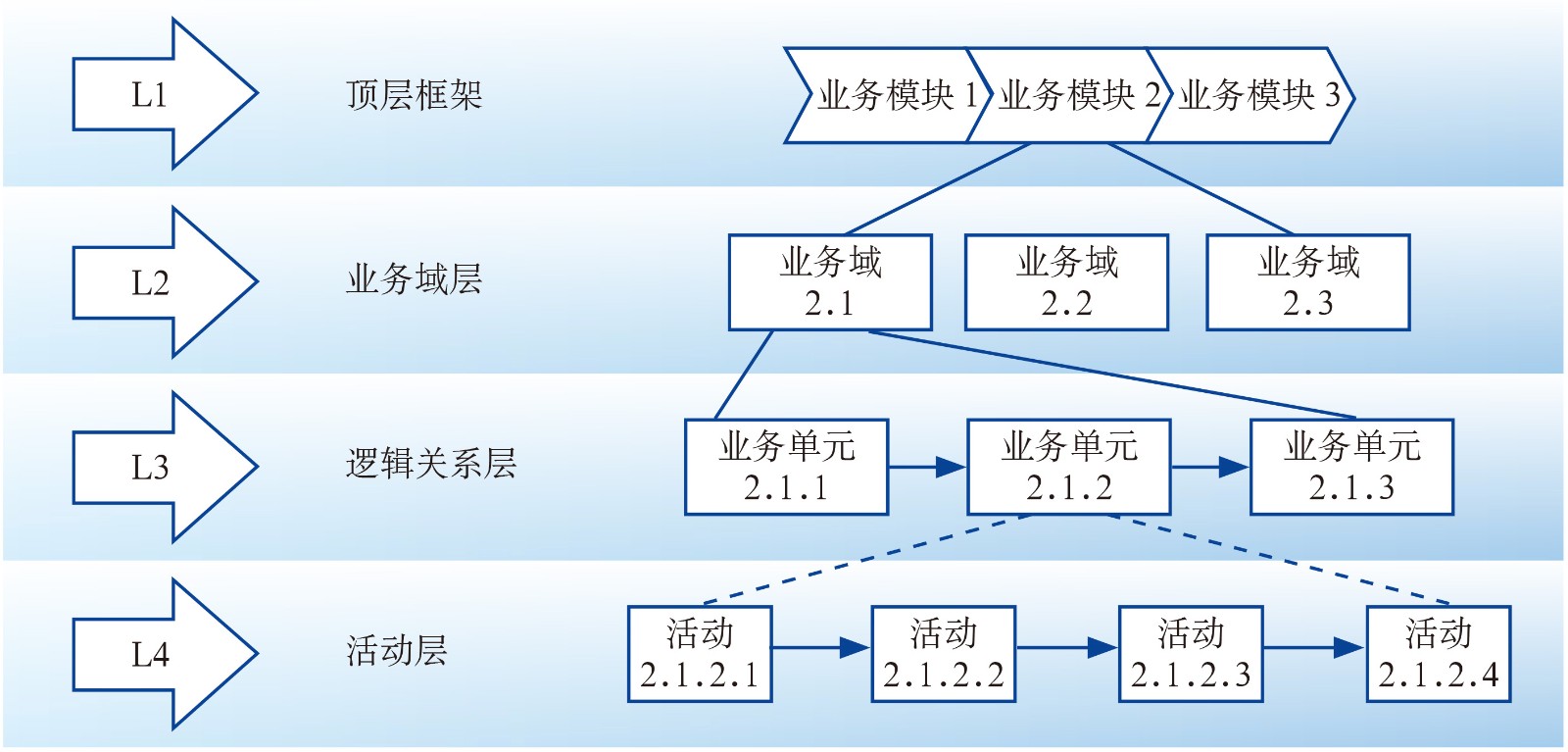 L1

顶层框架

业务模块 1

业务模块 2

业务模块 3

L2

业务域层

业务域 2.1

业务域 2.2

业务域 2.3

L3

逻辑关系层

业务单元 2.1.1

业务单元 2.1.2

业务单元 2.1.3

L4

活动层

活动 2.1.2.1

活动 2.1.2.2

活动 2.1.2.3

活动 2.1.2.4